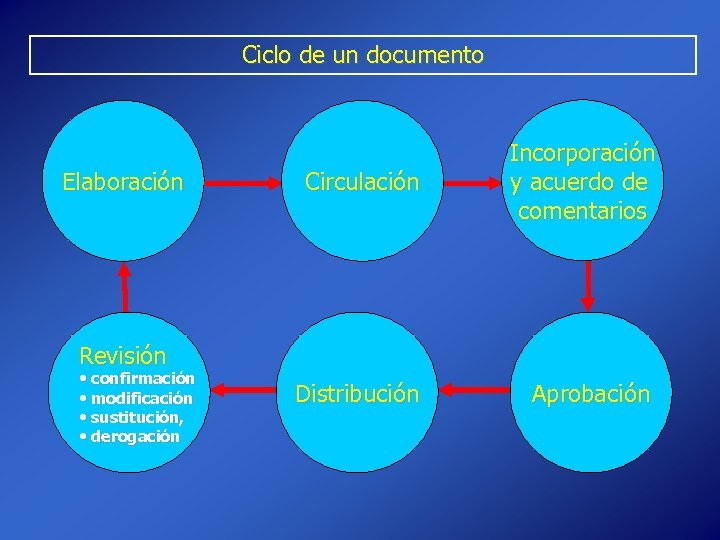 Ciclo de un documento

Elaboración

Circulación

Incorporación y acuerdo de comentarios

Aprobación

Distribución

Revisión
• confirmación
• modificación
• sustitución,
• derogación